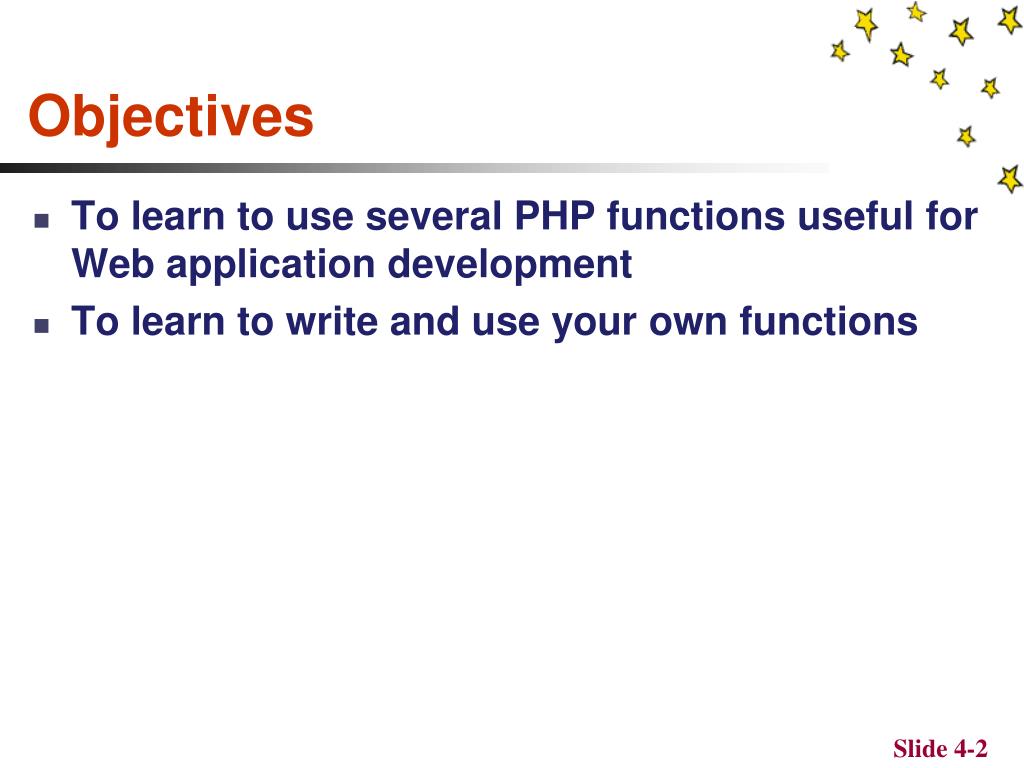 Objectives

- To learn to use several PHP functions useful for Web application development
- To learn to write and use your own functions

Slide 4-2